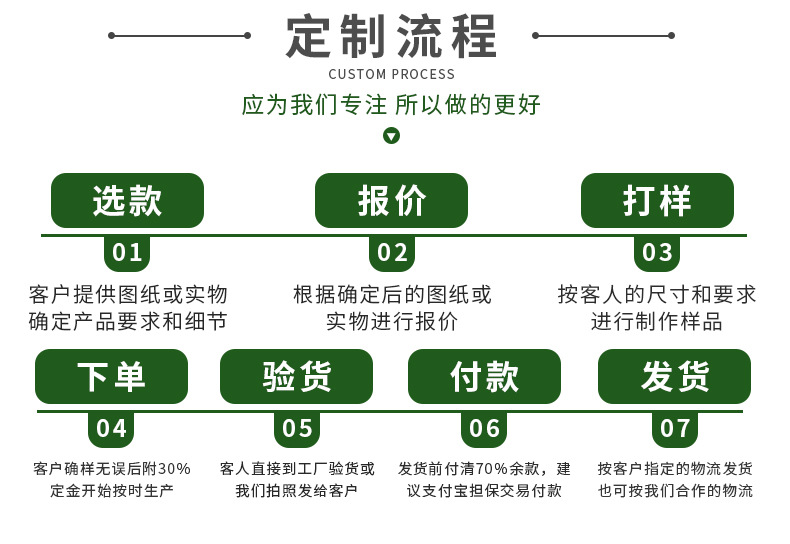 定制流程

CUSTOM PROCESS

应为我们专注 所以做的更好

选款

01

客户提供图纸或实物确定产品要求和细节

报价

02

根据确定后的图纸或实物进行报价

打样

03

按客人的尺寸和要求进行制作样品

下单

04

客户确样无误后附30%定金开始按时生产

验货

05

客人直接到工厂验货或我们拍照发给客户

付款

06

发货前付清70%余款，建议支付宝担保交易付款

发货

07

按客户指定的物流发货也可按我们合作的物流